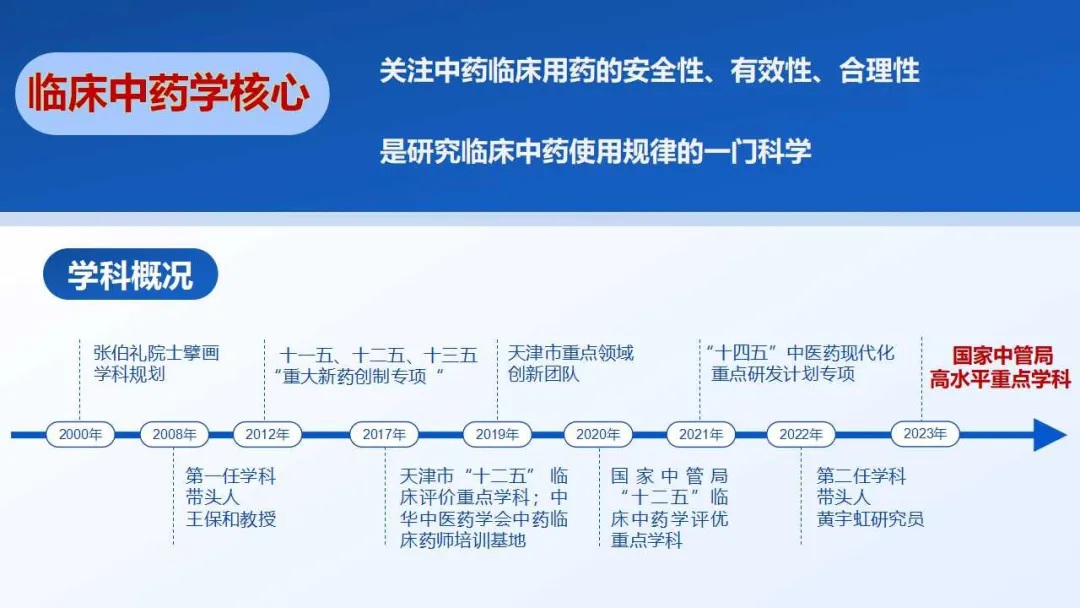 临床中药学核心

关注中药临床用药的安全性、有效性、合理性

是研究临床中药使用规律的一门科学

学科概况

张伯礼院士擘画学科规划

十一五、十二五、十三五“重大新药创制专项“

天津市重点领域创新团队

“十四五”中医药现代化重点研发计划专项

国家中管局高水平重点学科

2000年

2008年

2012年

2017年

2019年

2020年

2021年

2022年

2023年

第一任学科带头人王保和教授

天津市“十二五”临床评价重点学科；中华中医药学会中药临床药师培训基地

国家中管局“十二五”临床中药学评优重点学科

第二任学科带头人黄宇虹研究员